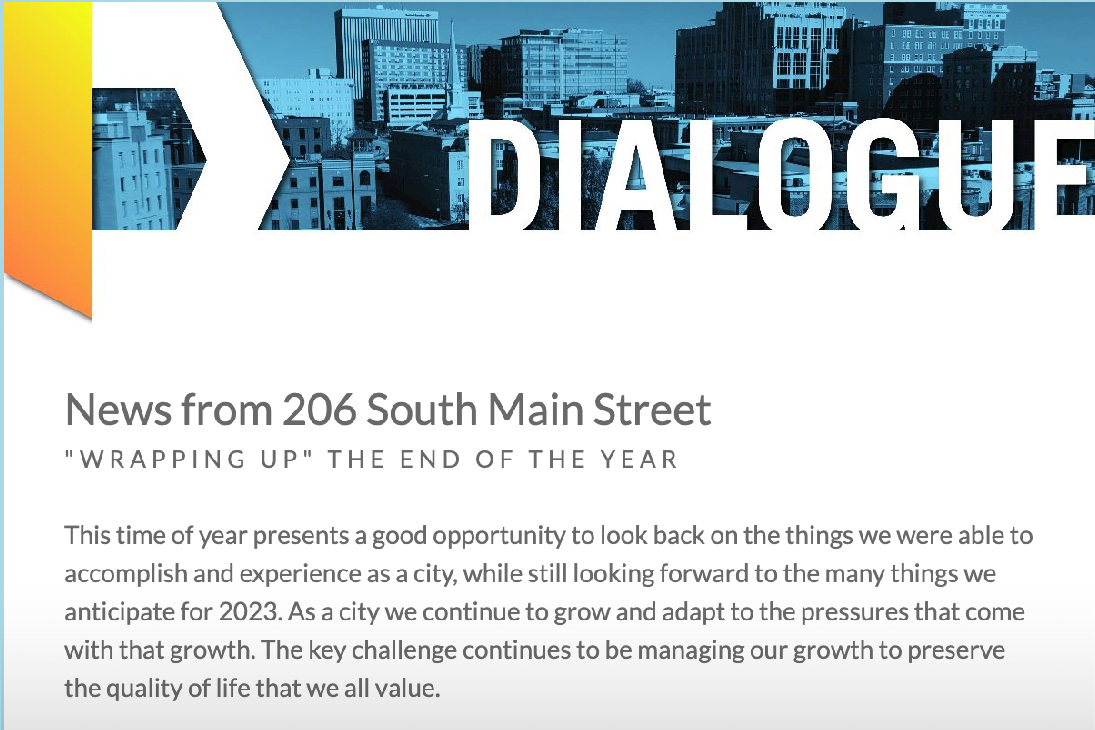 DIALOGUE

News from 206 South Main Street

"WRAPPING UP" THE END OF THE YEAR

This time of year presents a good opportunity to look back on the things we were able to accomplish and experience as a city, while still looking forward to the many things we anticipate for 2023. As a city we continue to grow and adapt to the pressures that come with that growth. The key challenge continues to be managing our growth to preserve the quality of life that we all value.